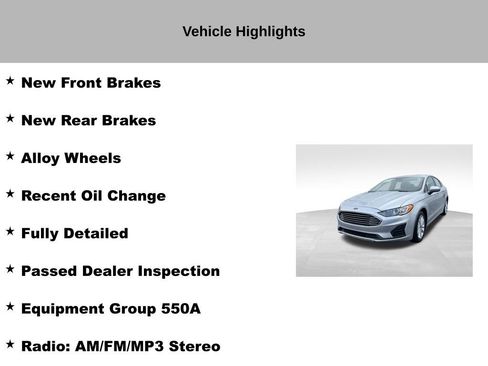 Vehicle Highlights

★ New Front Brakes

★ New Rear Brakes

★ Alloy Wheels

★ Recent Oil Change

★ Fully Detailed

★ Passed Dealer Inspection

★ Equipment Group 550A

★ Radio: AM/FM/MP3 Stereo